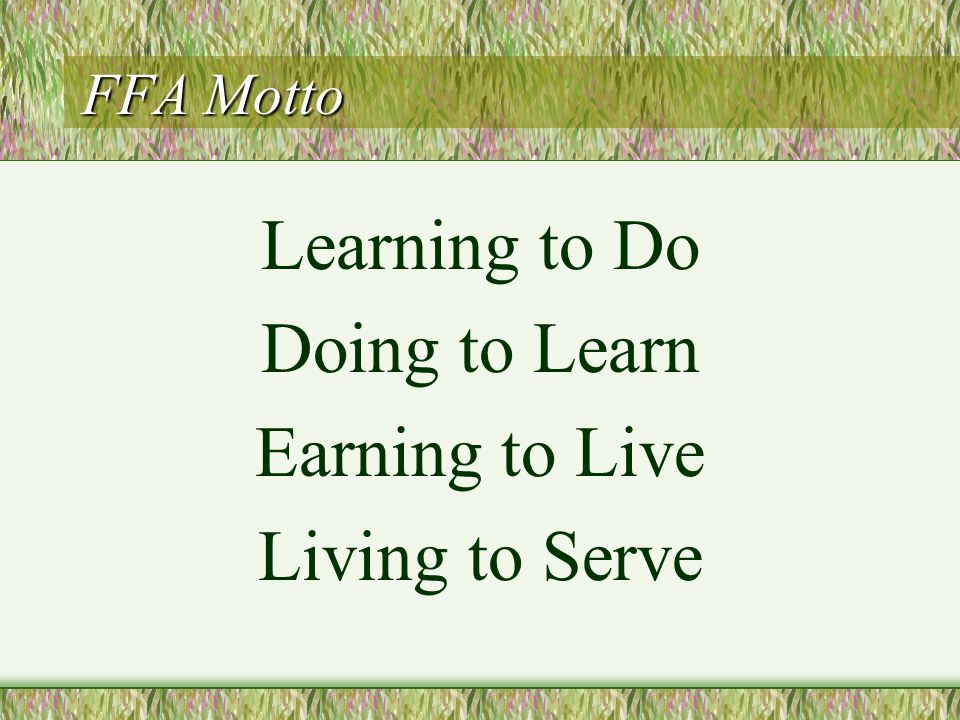 FFA Motto

Learning to Do
Doing to Learn
Earning to Live
Living to Serve